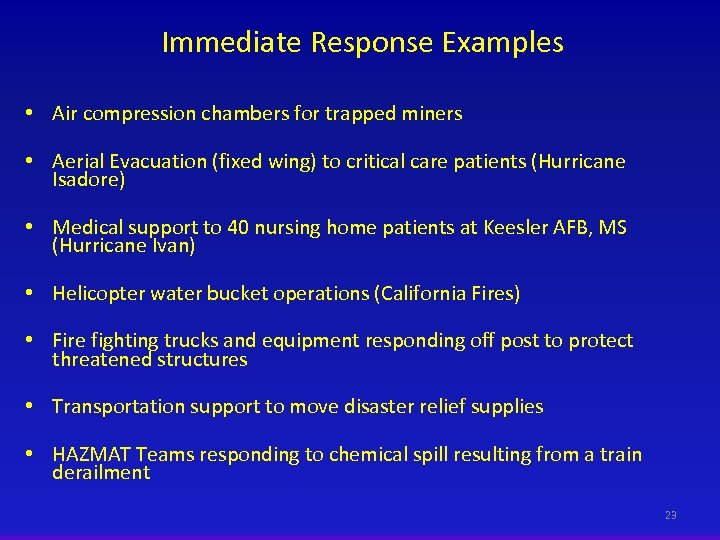 Immediate Response Examples

• Air compression chambers for trapped miners

• Aerial Evacuation (fixed wing) to critical care patients (Hurricane Isadore)

• Medical support to 40 nursing home patients at Keesler AFB, MS (Hurricane Ivan)

• Helicopter water bucket operations (California Fires)

• Fire fighting trucks and equipment responding off post to protect threatened structures

• Transportation support to move disaster relief supplies

• HAZMAT Teams responding to chemical spill resulting from a train derailment

23